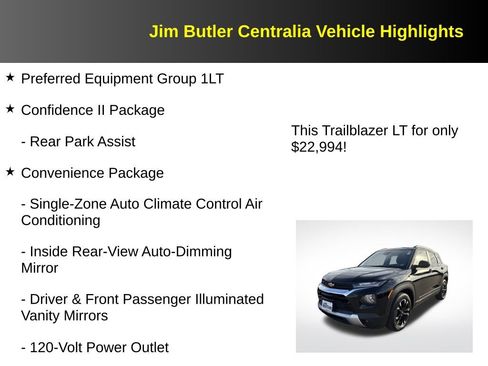 Jim Butler Centralia Vehicle Highlights

★ Preferred Equipment Group 1LT

★ Confidence II Package

- Rear Park Assist

★ Convenience Package

- Single-Zone Auto Climate Control Air Conditioning

- Inside Rear-View Auto-Dimming Mirror

- Driver & Front Passenger Illuminated Vanity Mirrors

- 120-Volt Power Outlet

This Trailblazer LT for only $22,994!